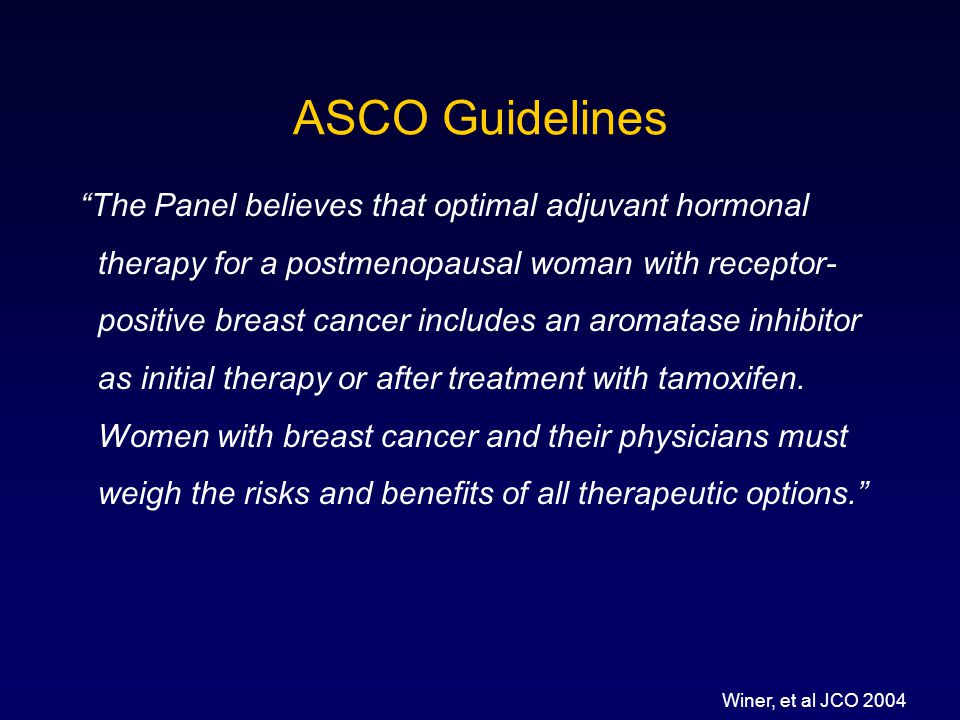 ASCO Guidelines

“The Panel believes that optimal adjuvant hormonal therapy for a postmenopausal woman with receptor-positive breast cancer includes an aromatase inhibitor as initial therapy or after treatment with tamoxifen. Women with breast cancer and their physicians must weigh the risks and benefits of all therapeutic options.”

Winer, et al JCO 2004